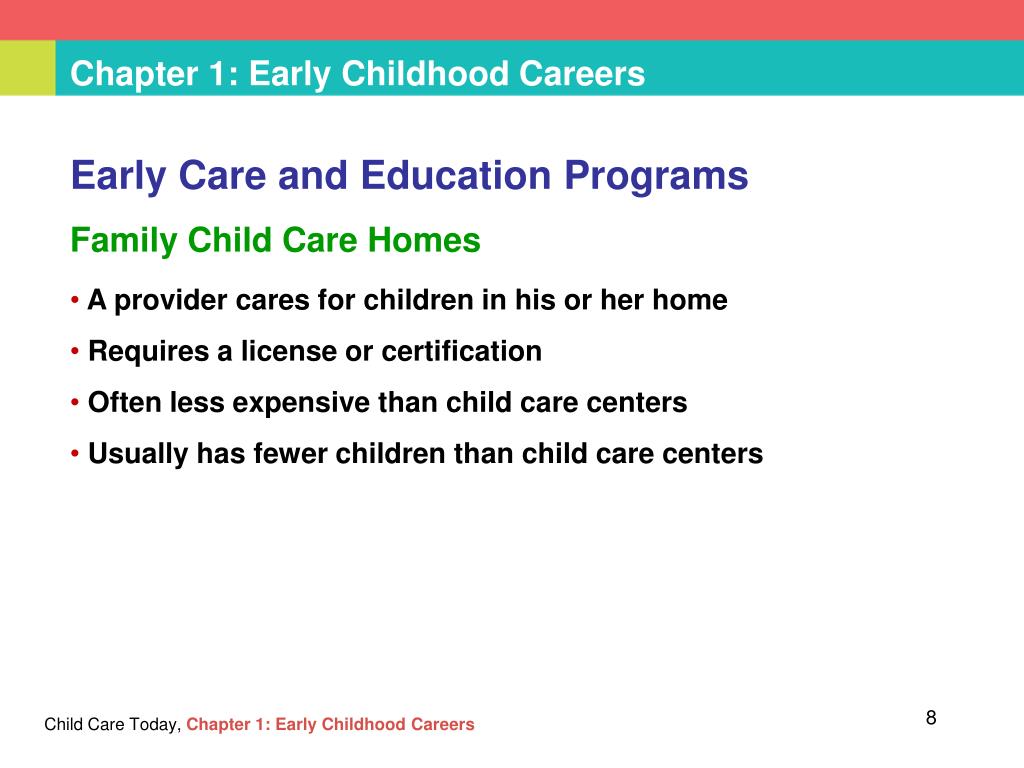 Chapter 1: Early Childhood Careers

Early Care and Education Programs

Family Child Care Homes

• A provider cares for children in his or her home
• Requires a license or certification
• Often less expensive than child care centers
• Usually has fewer children than child care centers

Child Care Today, Chapter 1: Early Childhood Careers

8